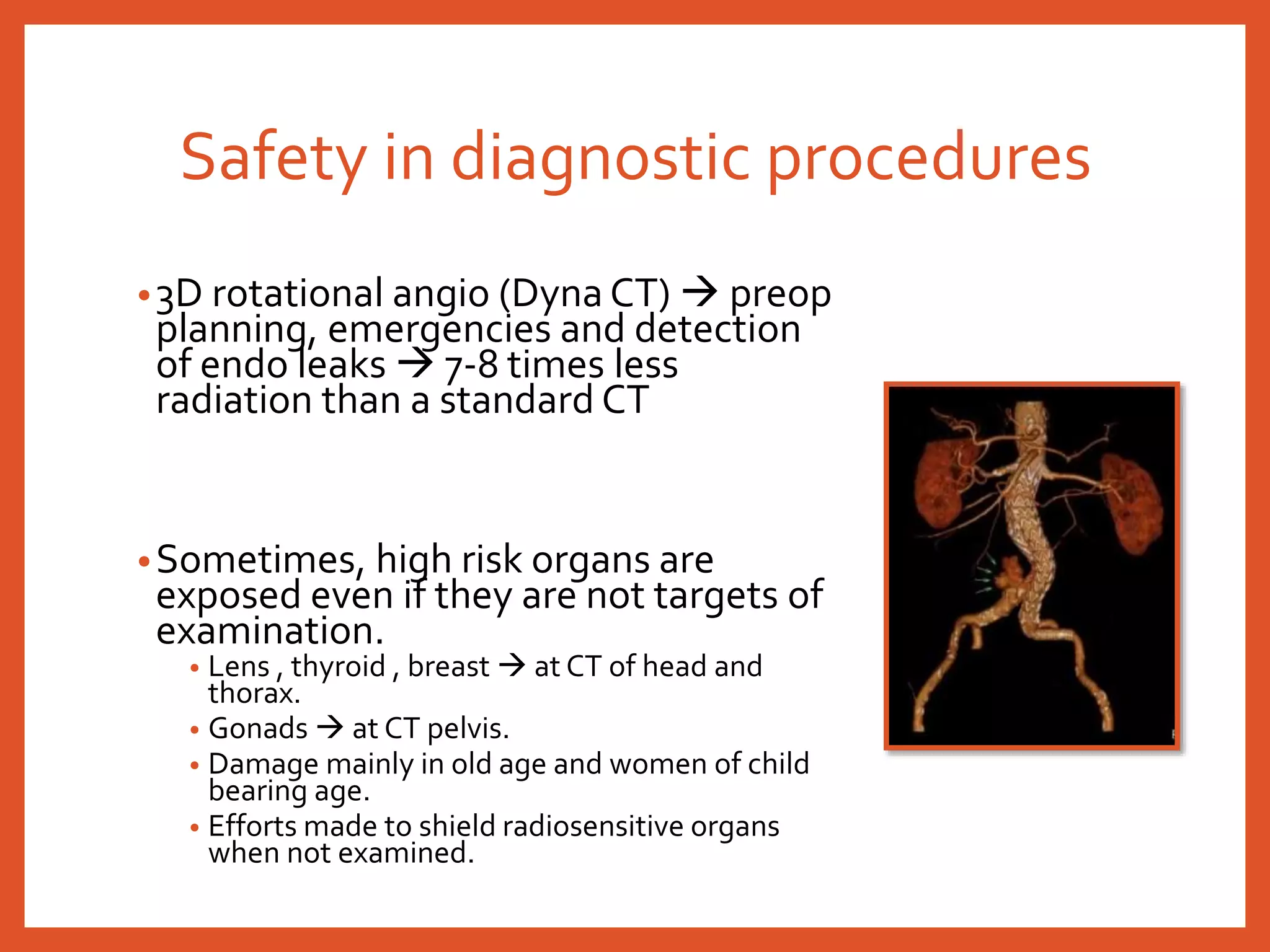 Safety in diagnostic procedures

• 3D rotational angio (Dyna CT) → preop planning, emergencies and detection of endo leaks → 7-8 times less radiation than a standard CT

• Sometimes, high risk organs are exposed even if they are not targets of examination.
 • Lens , thyroid , breast → at CT of head and thorax.
 • Gonads → at CT pelvis.
 • Damage mainly in old age and women of child bearing age.
 • Efforts made to shield radiosensitive organs when not examined.